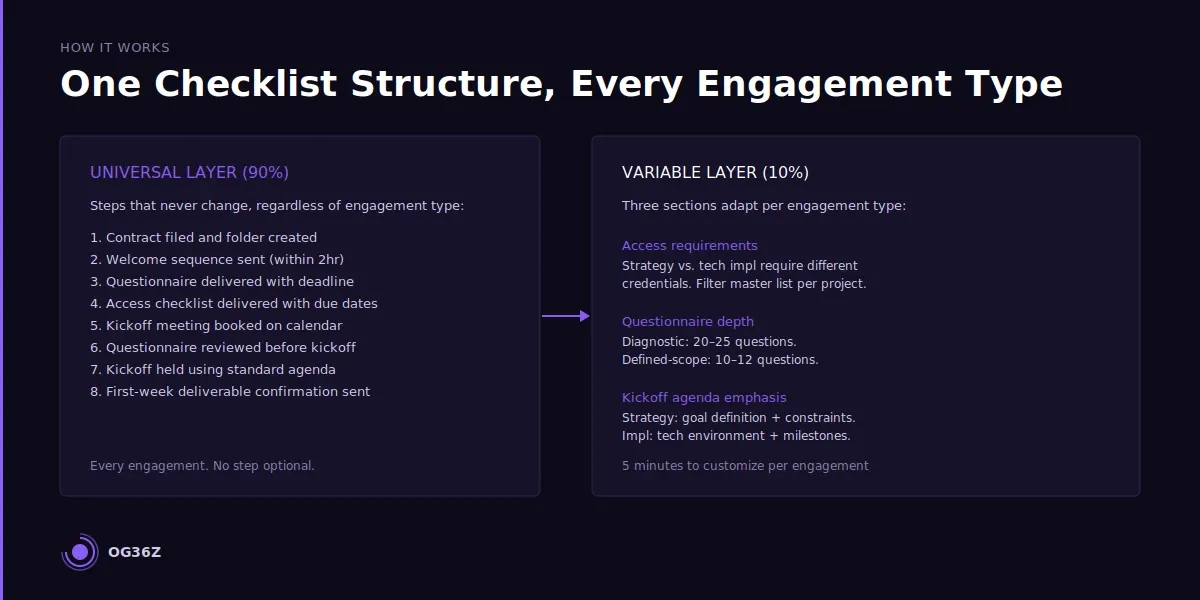 HOW IT WORKS

One Checklist Structure, Every Engagement Type

UNIVERSAL LAYER (90%)

Steps that never change, regardless of engagement type:

1. Contract filed and folder created
2. Welcome sequence sent (within 2hr)
3. Questionnaire delivered with deadline
4. Access checklist delivered with due dates
5. Kickoff meeting booked on calendar
6. Questionnaire reviewed before kickoff
7. Kickoff held using standard agenda
8. First-week deliverable confirmation sent

Every engagement. No step optional.

VARIABLE LAYER (10%)

Three sections adapt per engagement type:

Access requirements
Strategy vs. tech impl require different credentials. Filter master list per project.

Questionnaire depth
Diagnostic: 20–25 questions.
Defined-scope: 10–12 questions.

Kickoff agenda emphasis
Strategy: goal definition + constraints.
Impl: tech environment + milestones.

5 minutes to customize per engagement

OG36Z